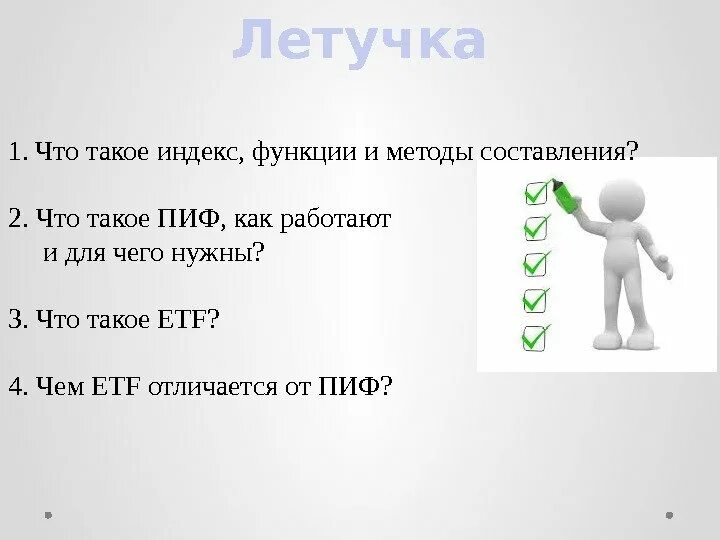 Летучка

1. Что такое индекс, функции и методы составления?

2. Что такое ПИФ, как работают и для чего нужны?

3. Что такое ETF?

4. Чем ETF отличается от ПИФ?